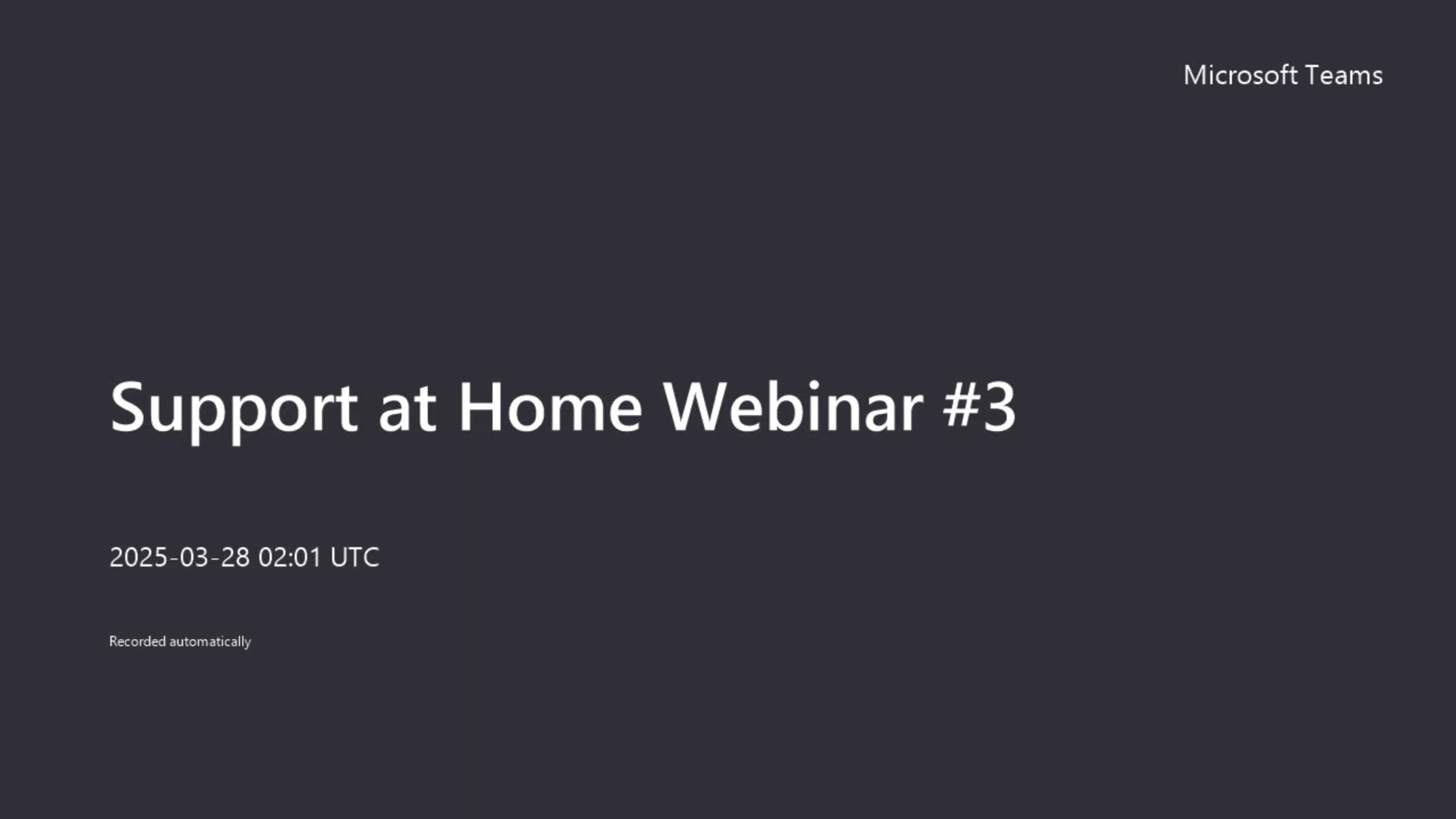 Microsoft Teams

Support at Home Webinar #3

2025-03-28 02:01 UTC

Recorded automatically